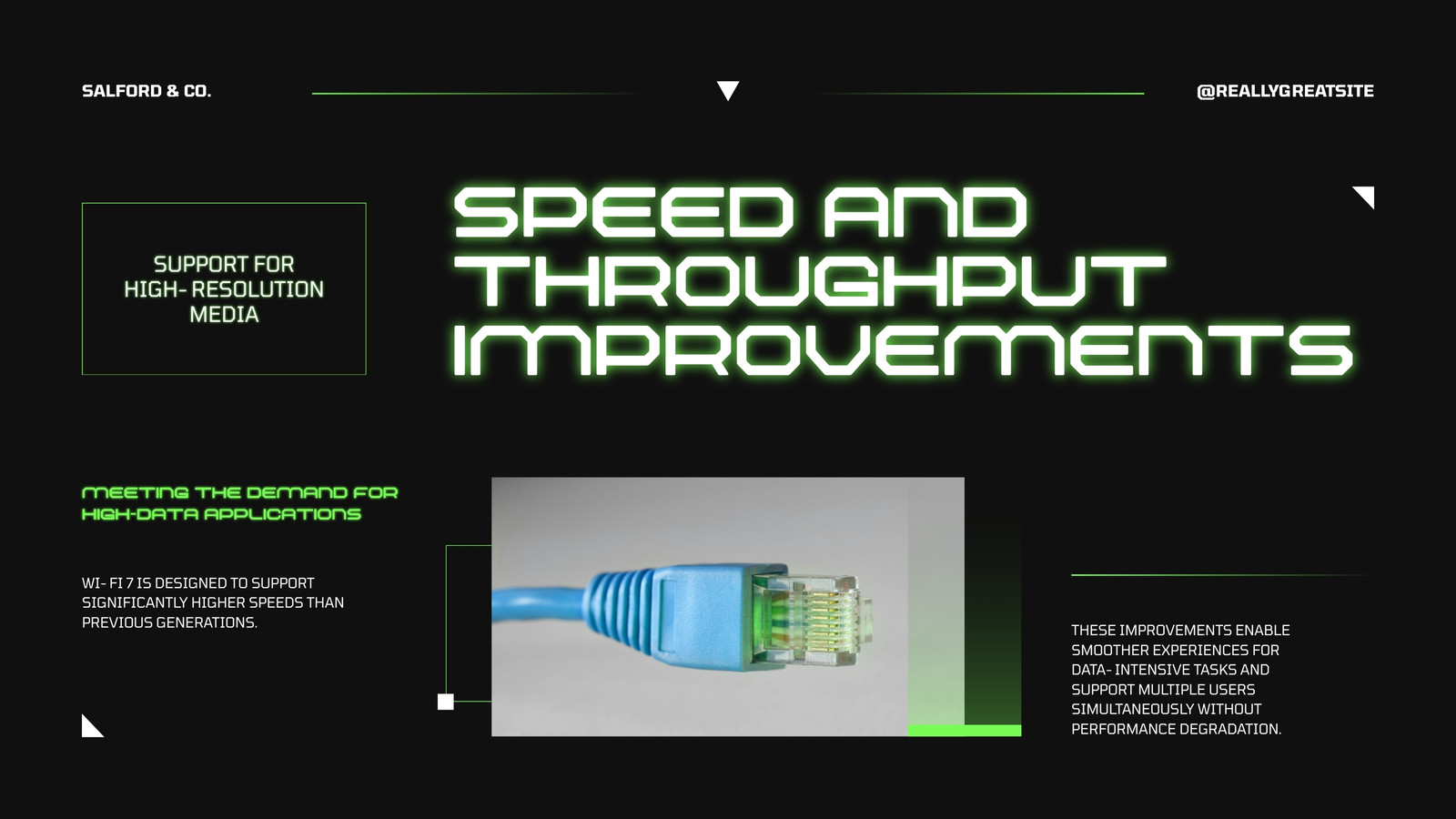 SALFORD & CO.

@REALLYGREATSITE

SUPPORT FOR HIGH- RESOLUTION MEDIA

SPEED AND THROUGHPUT IMPROVEMENTS

MEETING THE DEMAND FOR HIGH-DATA APPLICATIONS

WI- FI 7 IS DESIGNED TO SUPPORT SIGNIFICANTLY HIGHER SPEEDS THAN PREVIOUS GENERATIONS.

THESE IMPROVEMENTS ENABLE SMOOTHER EXPERIENCES FOR DATA- INTENSIVE TASKS AND SUPPORT MULTIPLE USERS SIMULTANEOUSLY WITHOUT PERFORMANCE DEGRADATION.